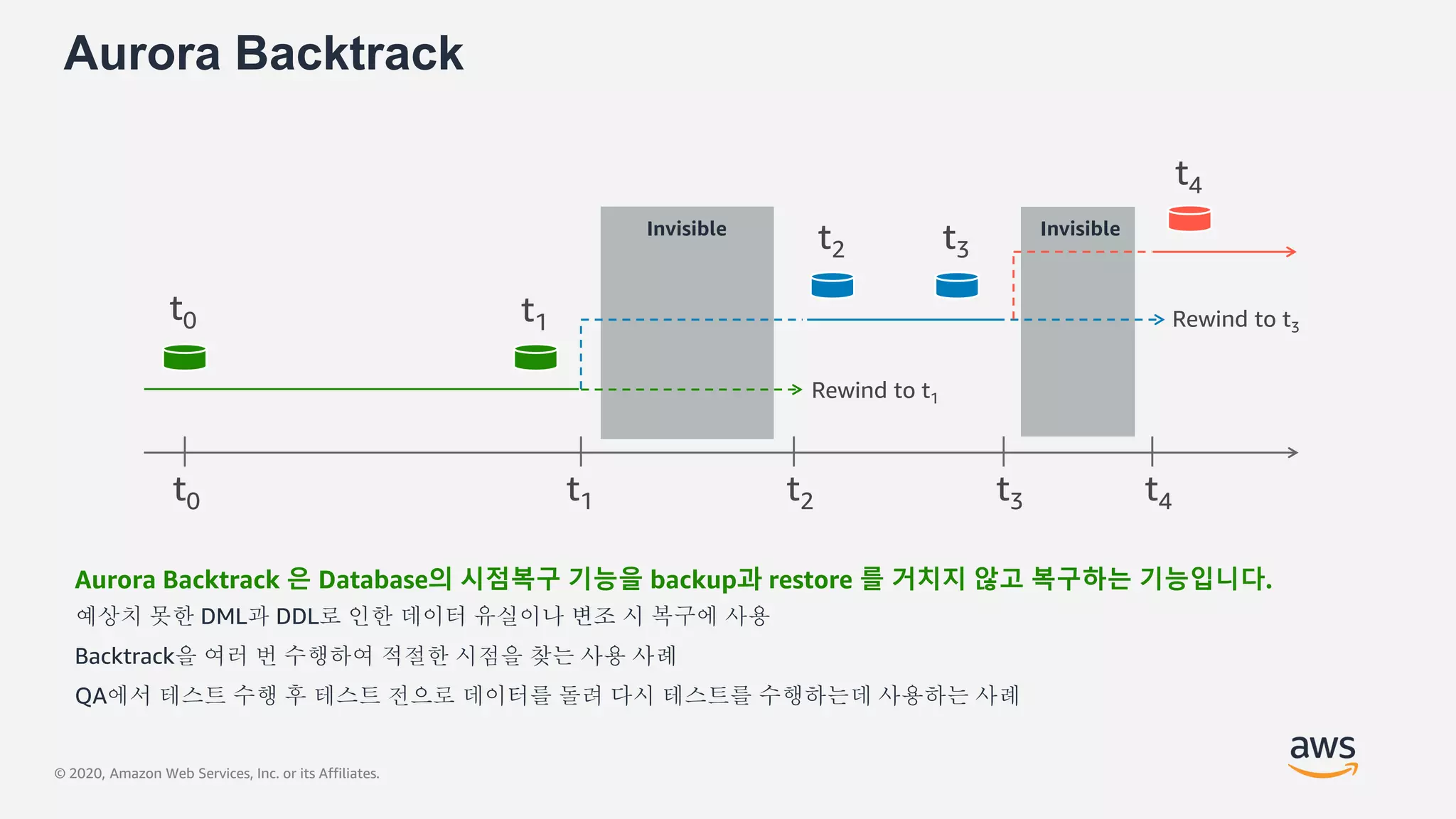 Aurora Backtrack

$t_4$

Invisible

$t_2$

$t_3$

Invisible

$t_0$

$t_1$

Rewind to $t_3$

Rewind to $t_1$

$t_0$ $t_1$ $t_2$ $t_3$ $t_4$

Aurora Backtrack 은 Database의 시점복구 기능을 backup과 restore 를 거치지 않고 복구하는 기능입니다.

예상치 못한 DML과 DDL로 인한 데이터 유실이나 변조 시 복구에 사용

Backtrack을 여러 번 수행하여 적절한 시점을 찾는 사용 사례

QA에서 테스트 수행 후 테스트 전으로 데이터를 돌려 다시 테스트를 수행하는데 사용하는 사례

© 2020, Amazon Web Services, Inc. or its Affiliates.

aws